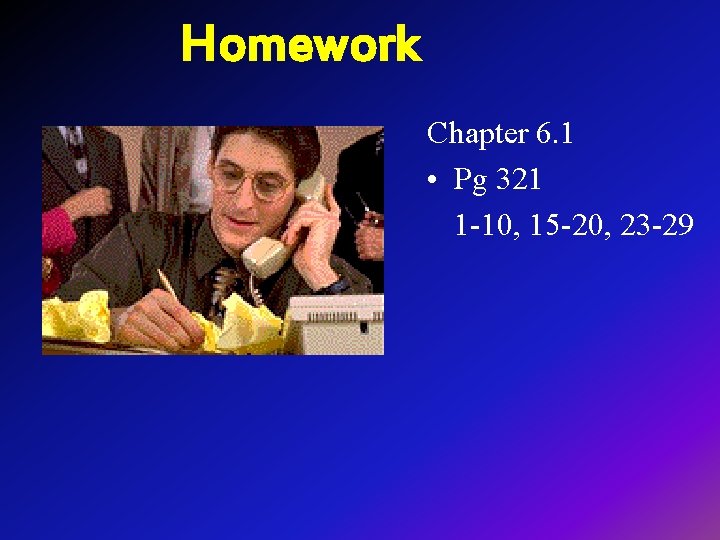 Homework

Chapter 6.1

• Pg 321
1-10, 15-20, 23-29